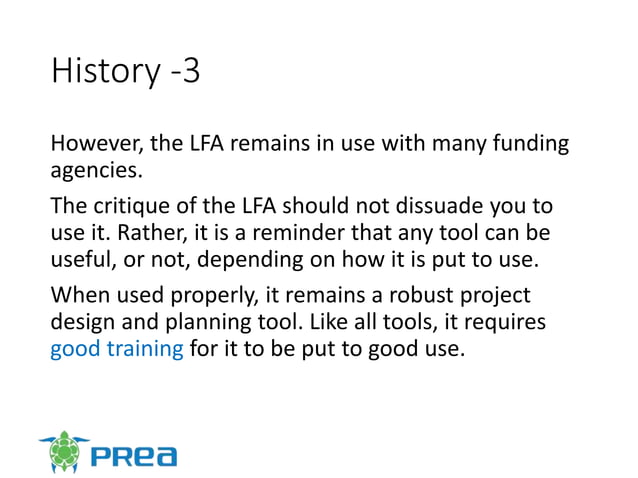 History -3

However, the LFA remains in use with many funding agencies.

The critique of the LFA should not dissuade you to use it. Rather, it is a reminder that any tool can be useful, or not, depending on how it is put to use.

When used properly, it remains a robust project design and planning tool. Like all tools, it requires good training for it to be put to good use.

PREA